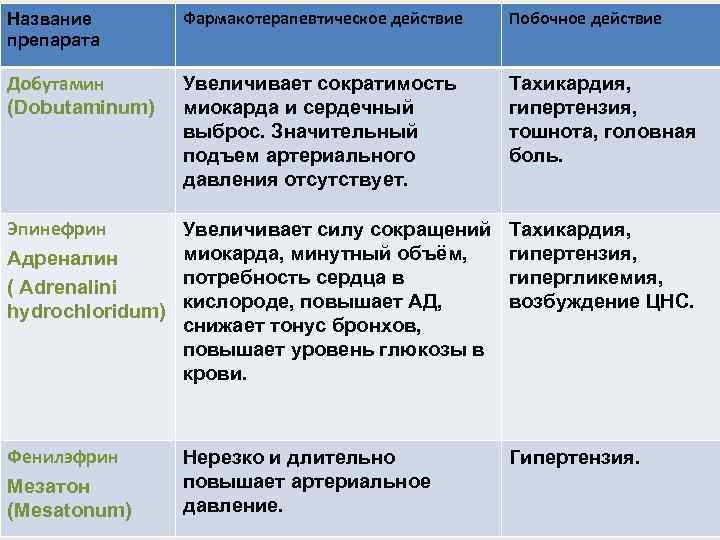 | Название препарата | Фармакотерапевтическое действие | Побочное действие |
|---|---|---|
| Добутамин (Dobutaminum) | Увеличивает сократимость миокарда и сердечный выброс. Значительный подъем артериального давления отсутствует. | Тахикардия, гипертензия, тошнота, головная боль. |
| Эпинефрин Адреналин ( Adrenalini hydrochloridum) | Увеличивает силу сокращений миокарда, минутный объём, потребность сердца в кислороде, повышает АД, снижает тонус бронхов, повышает уровень глюкозы в крови. | Тахикардия, гипертензия, гипергликемия, возбуждение ЦНС. |
| Фенилэфрин Мезатон (Mesatonum) | Нерезко и длительно повышает артериальное давление. | Гипертензия. |